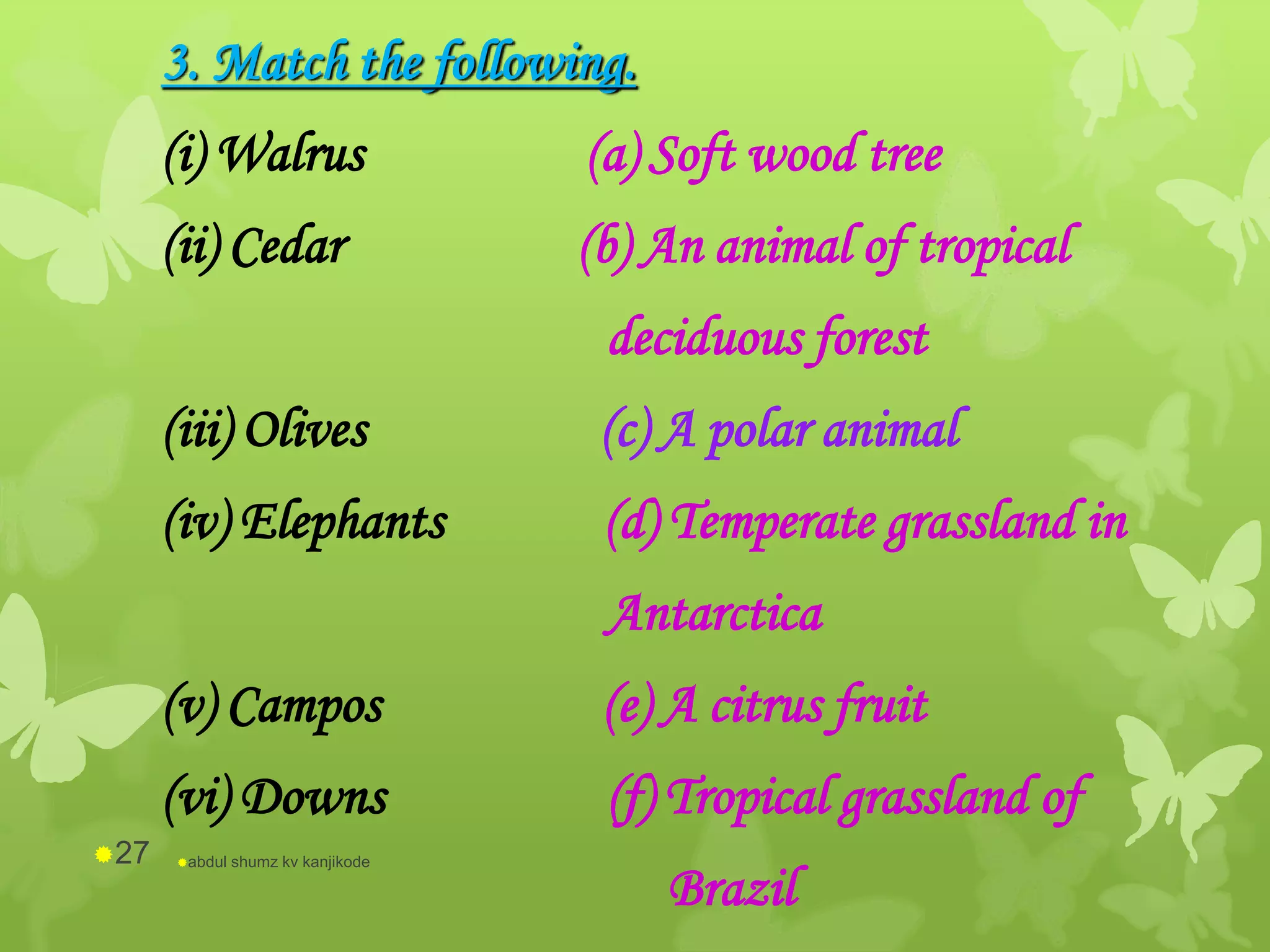 3. Match the following.

(i) Walrus
(ii) Cedar
(iii) Olives
(iv) Elephants
(v) Campos
(vi) Downs

(a) Soft wood tree
(b) An animal of tropical deciduous forest
(c) A polar animal
(d) Temperate grassland in Antarctica
(e) A citrus fruit
(f) Tropical grassland of Brazil

27

abdul shumz kv kanjikode